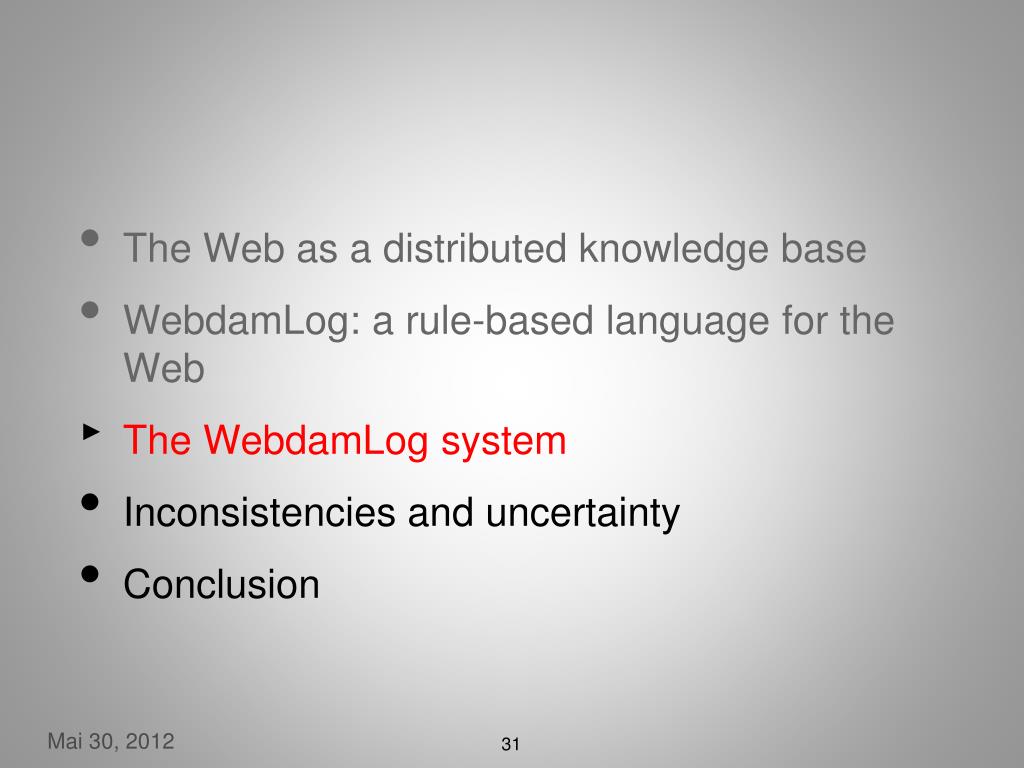 • The Web as a distributed knowledge base
• WebdamLog: a rule-based language for the Web
▸ The WebdamLog system
• Inconsistencies and uncertainty
• Conclusion

Mai 30, 2012

31